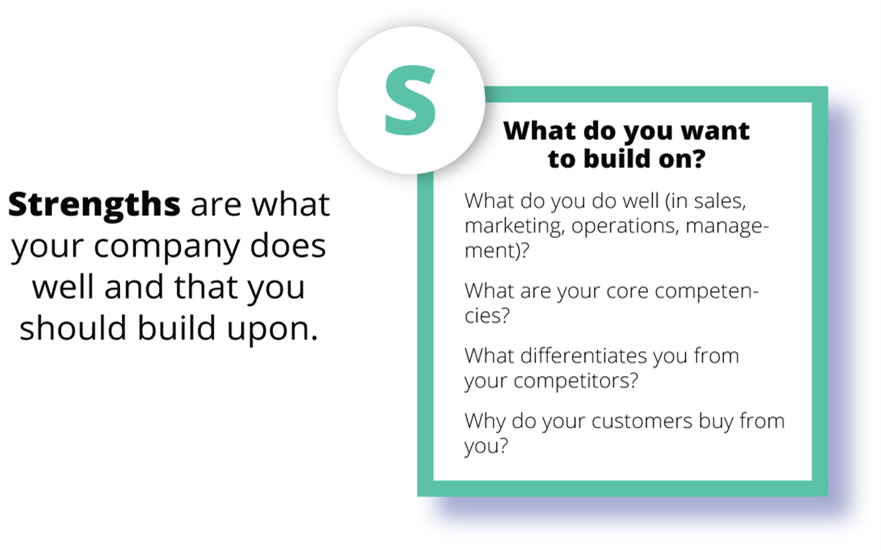 Strengths are what your company does well and that you should build upon.

S

What do you want to build on?

What do you do well (in sales, marketing, operations, management)?

What are your core competencies?

What differentiates you from your competitors?

Why do your customers buy from you?